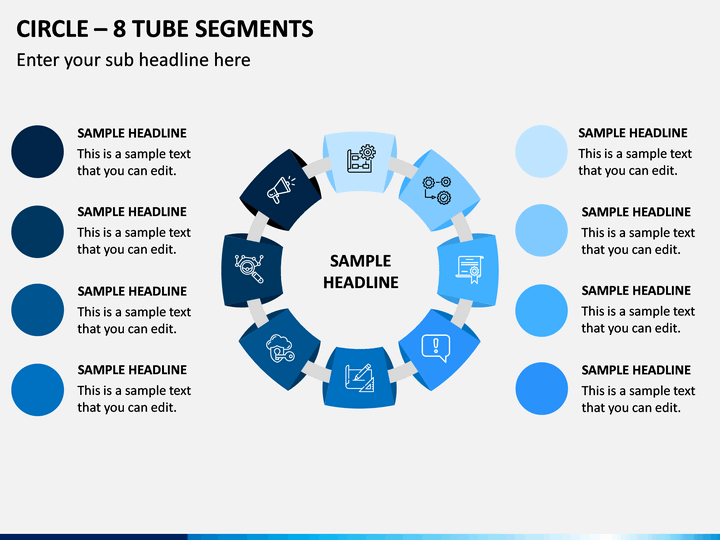 CIRCLE – 8 TUBE SEGMENTS

Enter your sub headline here

SAMPLE HEADLINE
This is a sample text that you can edit.

SAMPLE HEADLINE
This is a sample text that you can edit.

SAMPLE HEADLINE
This is a sample text that you can edit.

SAMPLE HEADLINE
This is a sample text that you can edit.

SAMPLE HEADLINE

SAMPLE HEADLINE
This is a sample text that you can edit.

SAMPLE HEADLINE
This is a sample text that you can edit.

SAMPLE HEADLINE
This is a sample text that you can edit.

SAMPLE HEADLINE
This is a sample text that you can edit.